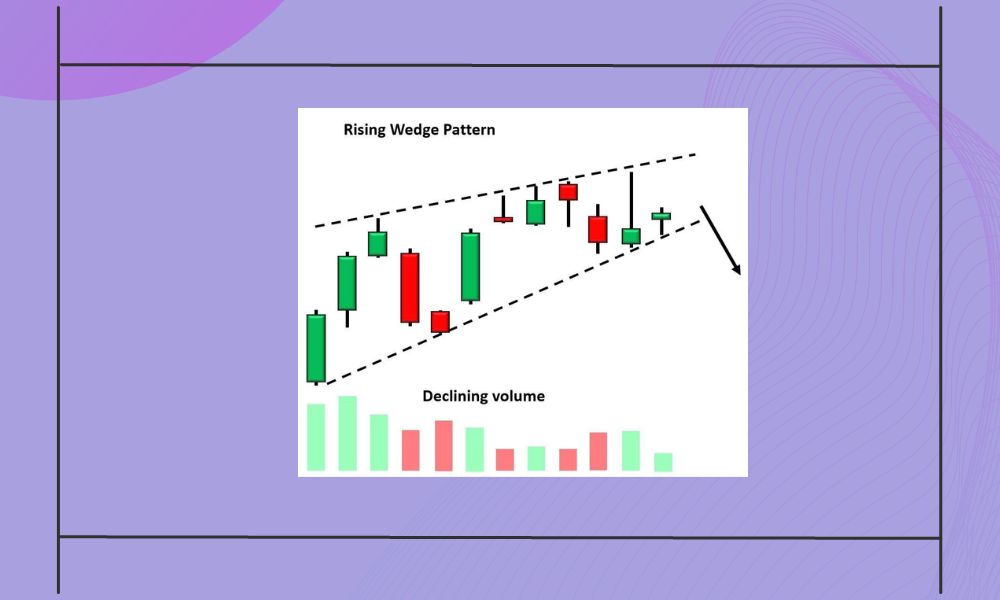 Rising Wedge Pattern

Declining volume